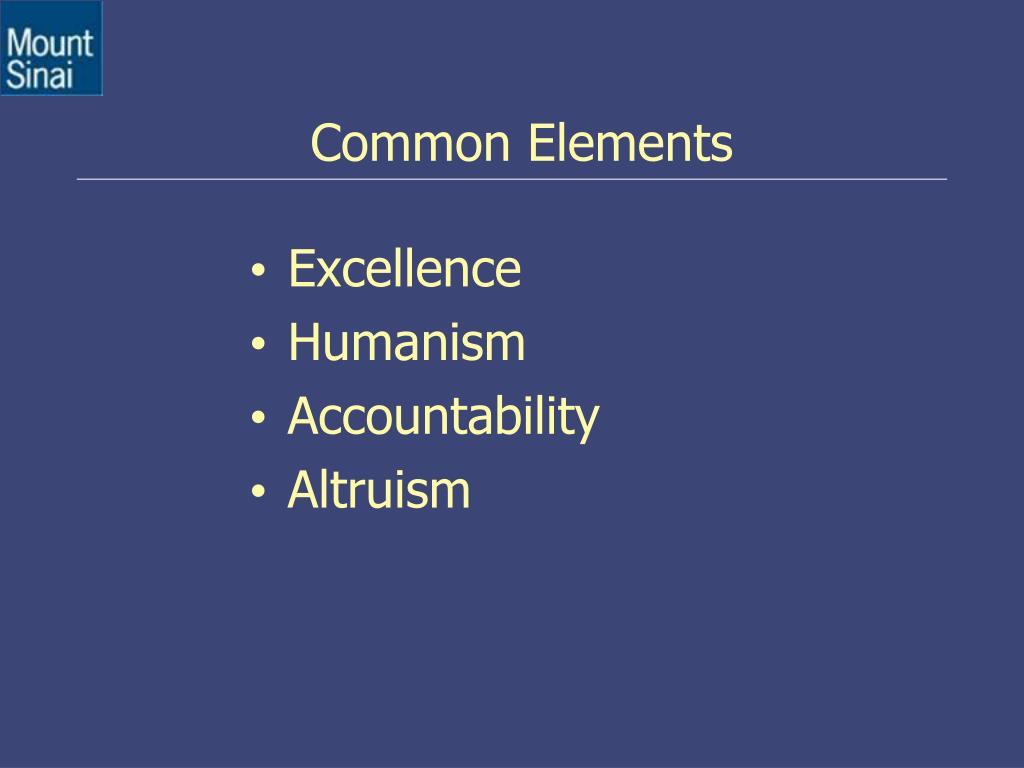 Mount Sinai

Common Elements

• Excellence
• Humanism
• Accountability
• Altruism